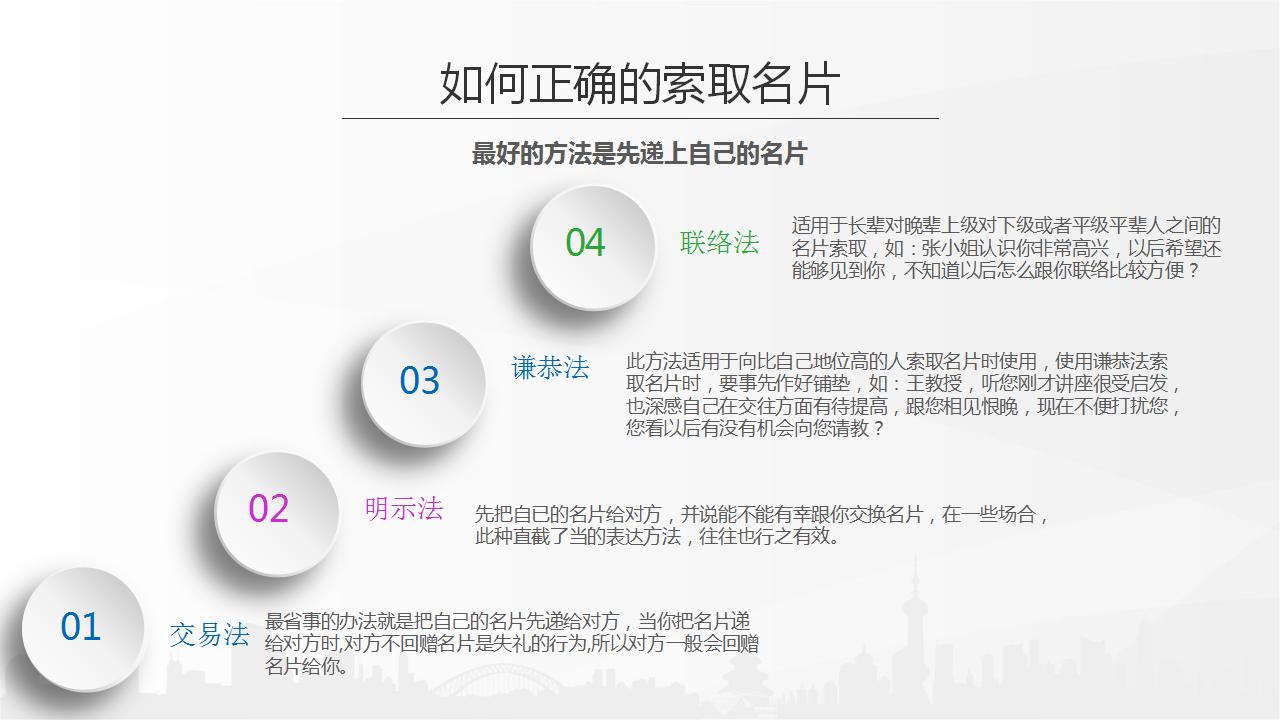 如何正确的索取名片

最好的方法是先递上自己的名片

04

联络法

适用于长辈对晚辈上级对下级或者平级平辈人之间的名片索取，如：张小姐认识你非常高兴，以后希望还能够见到你，不知道以后怎么跟你联络比较方便？

03

谦恭法

此方法适用于向比自己地位高的人索取名片时使用，使用谦恭法索取名片时，要事先作好铺垫，如：王教授，听您刚才讲座很受启发，也深感自己在交往方面有待提高，跟您相见恨晚，现在不便打扰您，您看以后有没有机会向您请教？

02

明示法

先把自已的名片给对方，并说能不能有幸跟你交换名片，在一些场合，此种直截了当的表达方法，往往也行之有效。

01

交易法

最省事的办法就是把自己的名片先递给对方，当你把名片递给对方时,对方不回赠名片是失礼的行为,所以对方一般会回赠名片给你。